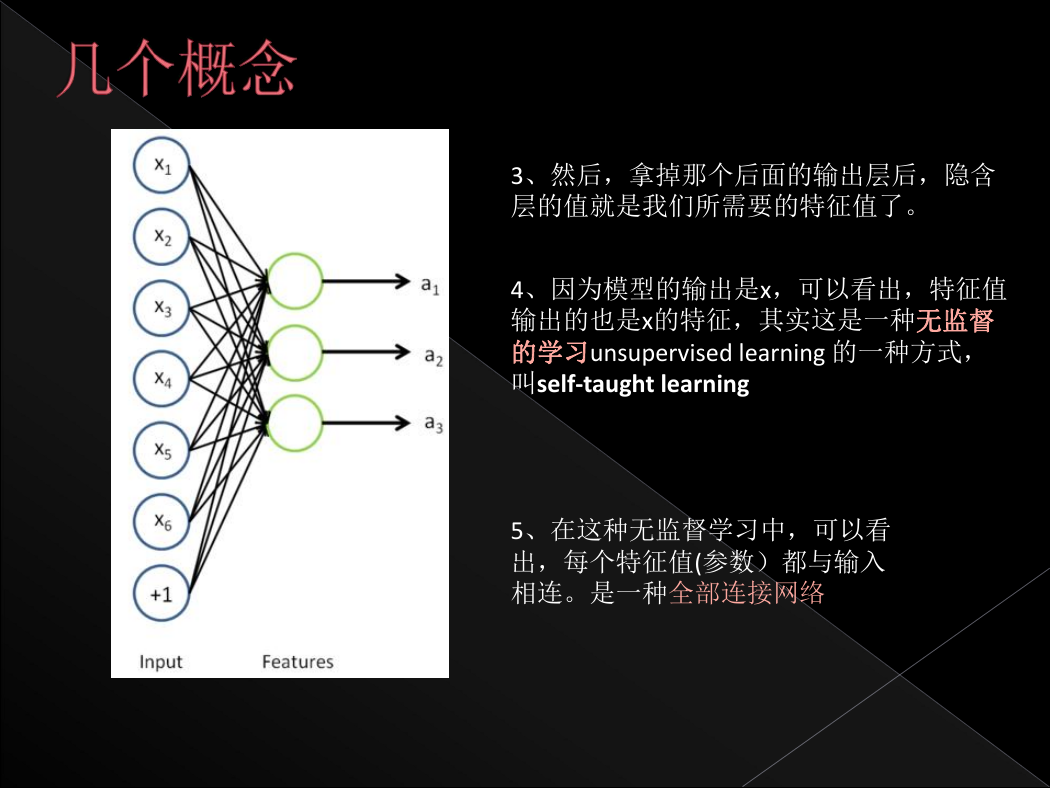 几个概念

$x_1$
$x_2$
$x_3$
$x_4$
$x_5$
$x_6$
+1
$a_1$
$a_2$
$a_3$
Input
Features

3、然后，拿掉那个后面的输出层后，隐含层的值就是我们所需要的特征值了。

4、因为模型的输出是x，可以看出，特征值输出的也是x的特征，其实这是一种无监督的学习unsupervised learning 的一种方式，叫self-taught learning

5、在这种无监督学习中，可以看出，每个特征值(参数）都与输入相连。是一种全部连接网络